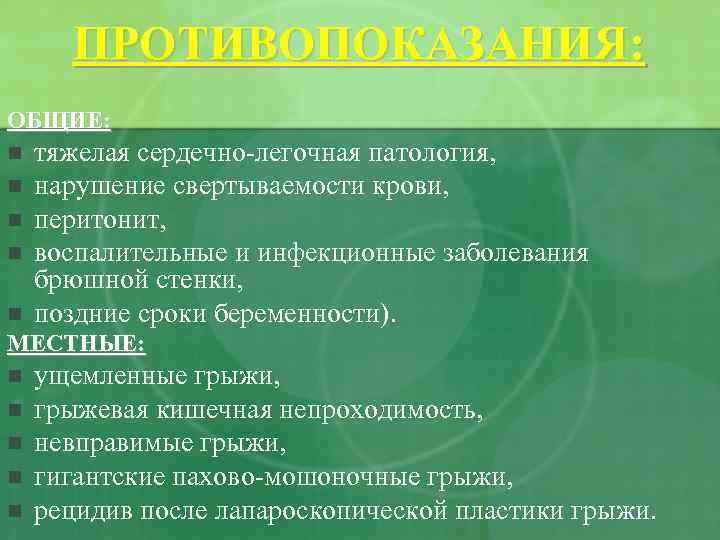 ПРОТИВОПОКАЗАНИЯ:

ОБЩИЕ:
- тяжелая сердечно-легочная патология,
- нарушение свертываемости крови,
- перитонит,
- воспалительные и инфекционные заболевания брюшной стенки,
- поздние сроки беременности).

МЕСТНЫЕ:
- ущемленные грыжи,
- грыжевая кишечная непроходимость,
- невправимые грыжи,
- гигантские пахово-мошоночные грыжи,
- рецидив после лапароскопической пластики грыжи.